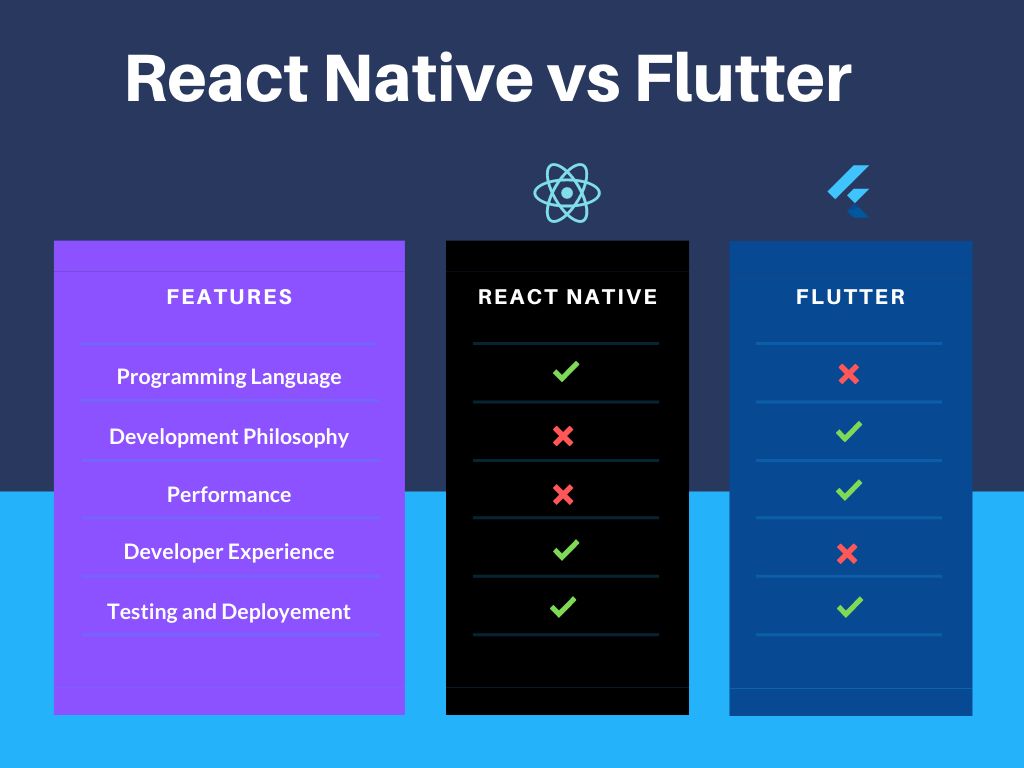 React Native vs Flutter

| FEATURES | REACT NATIVE | FLUTTER |
|---|---|---|
| Programming Language | ✓ | ✗ |
| Development Philosophy | ✗ | ✓ |
| Performance | ✗ | ✓ |
| Developer Experience | ✓ | ✗ |
| Testing and Deployement | ✓ | ✓ |